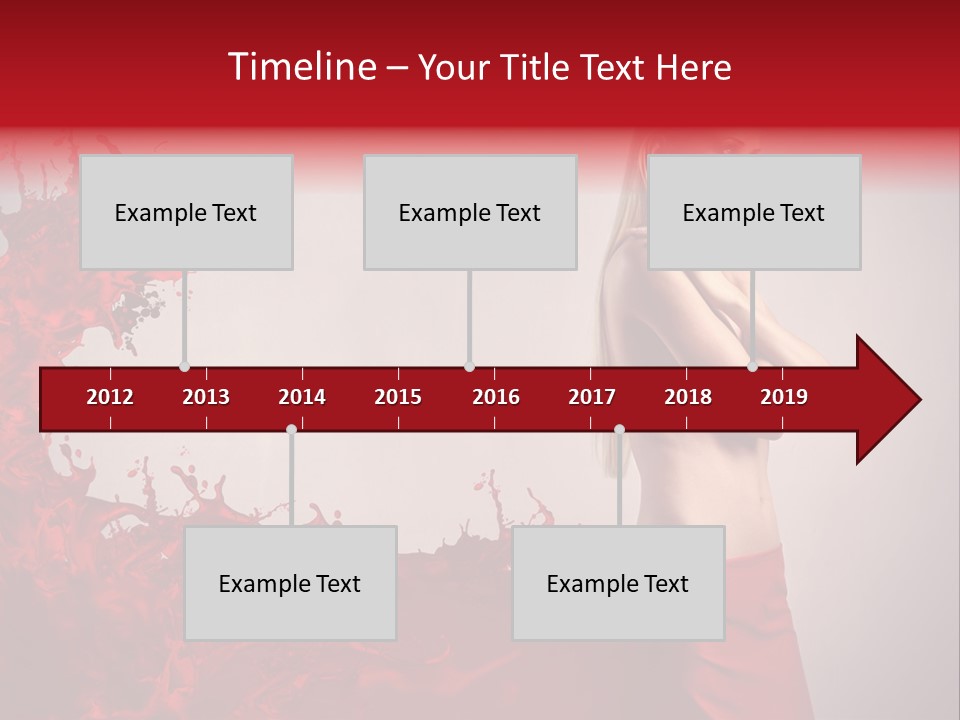 Timeline – Your Title Text Here

Example Text

Example Text

Example Text

2012 2013 2014 2015 2016 2017 2018 2019

Example Text

Example Text